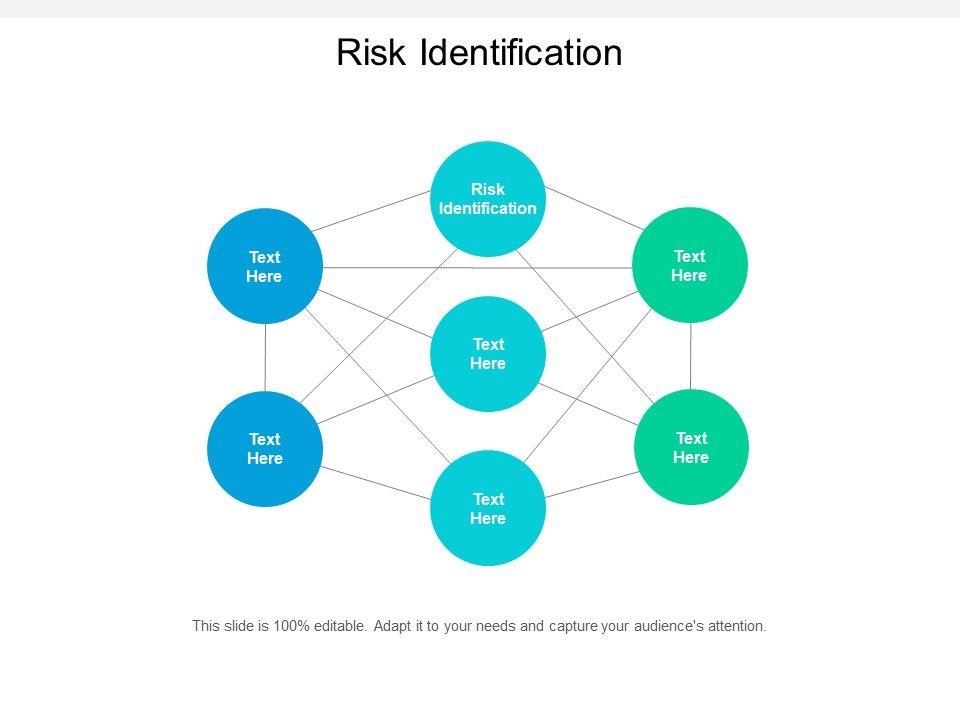 Risk Identification

Risk Identification

Text Here

Text Here

Text Here

Text Here

Text Here

Text Here

This slide is 100% editable. Adapt it to your needs and capture your audience's attention.